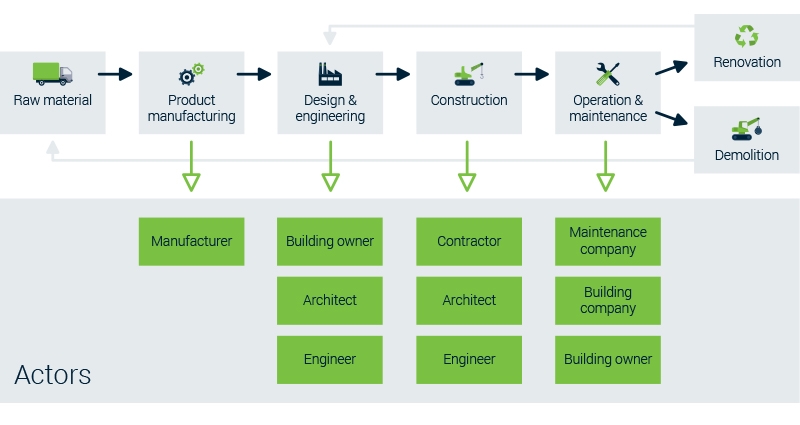 Raw material

Product manufacturing

Design & engineering

Construction

Operation & maintenance

Renovation

Demolition

Manufacturer

Building owner

Architect

Engineer

Contractor

Architect

Engineer

Maintenance company

Building company

Building owner

Actors